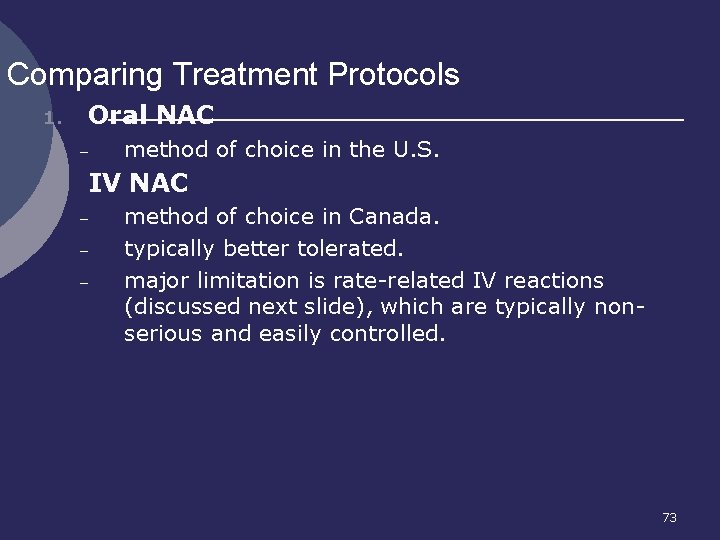 Comparing Treatment Protocols

1. Oral NAC
– method of choice in the U.S.

IV NAC
– method of choice in Canada.
– typically better tolerated.
– major limitation is rate-related IV reactions (discussed next slide), which are typically non-serious and easily controlled.

73